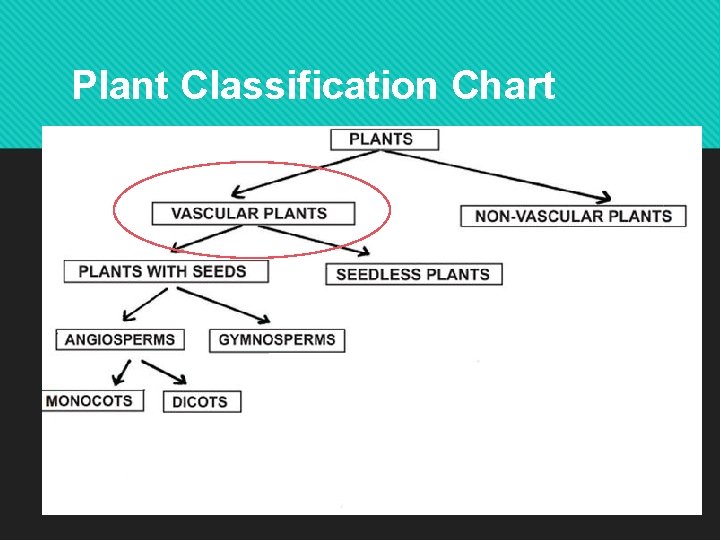 Plant Classification Chart

PLANTS

VASCULAR PLANTS

NON-VASCULAR PLANTS

PLANTS WITH SEEDS

SEEDLESS PLANTS

ANGIOSPERMS

GYMNOSPERMS

MONOCOTS

DICOTS